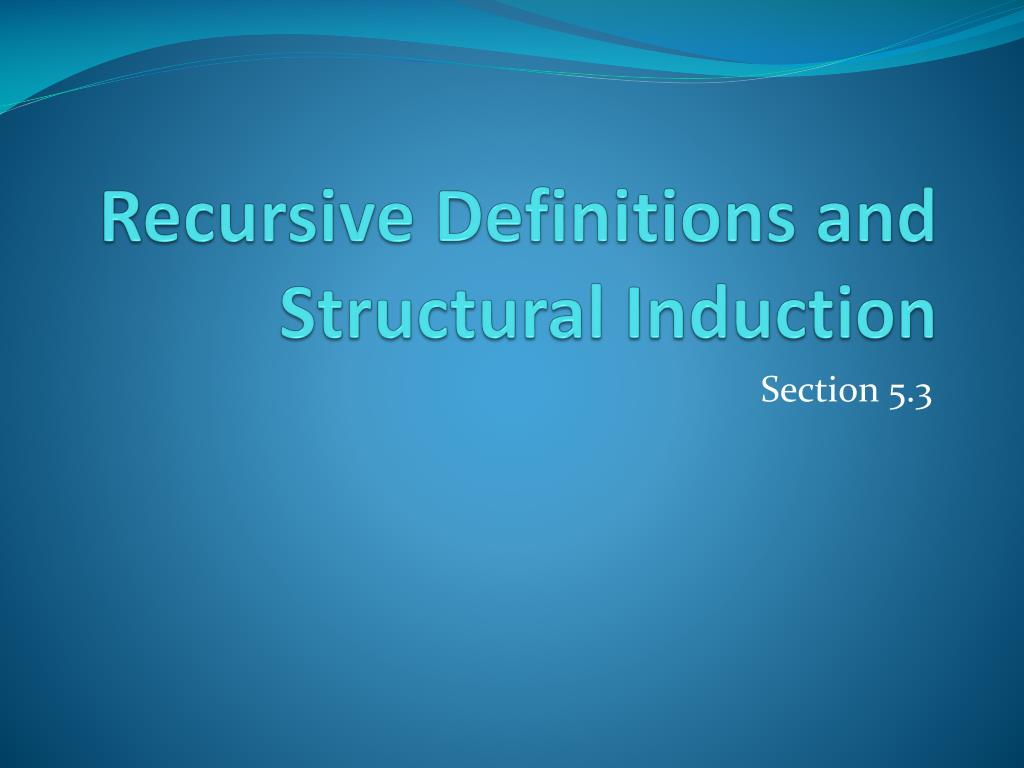 Recursive Definitions and Structural Induction

Section 5.3